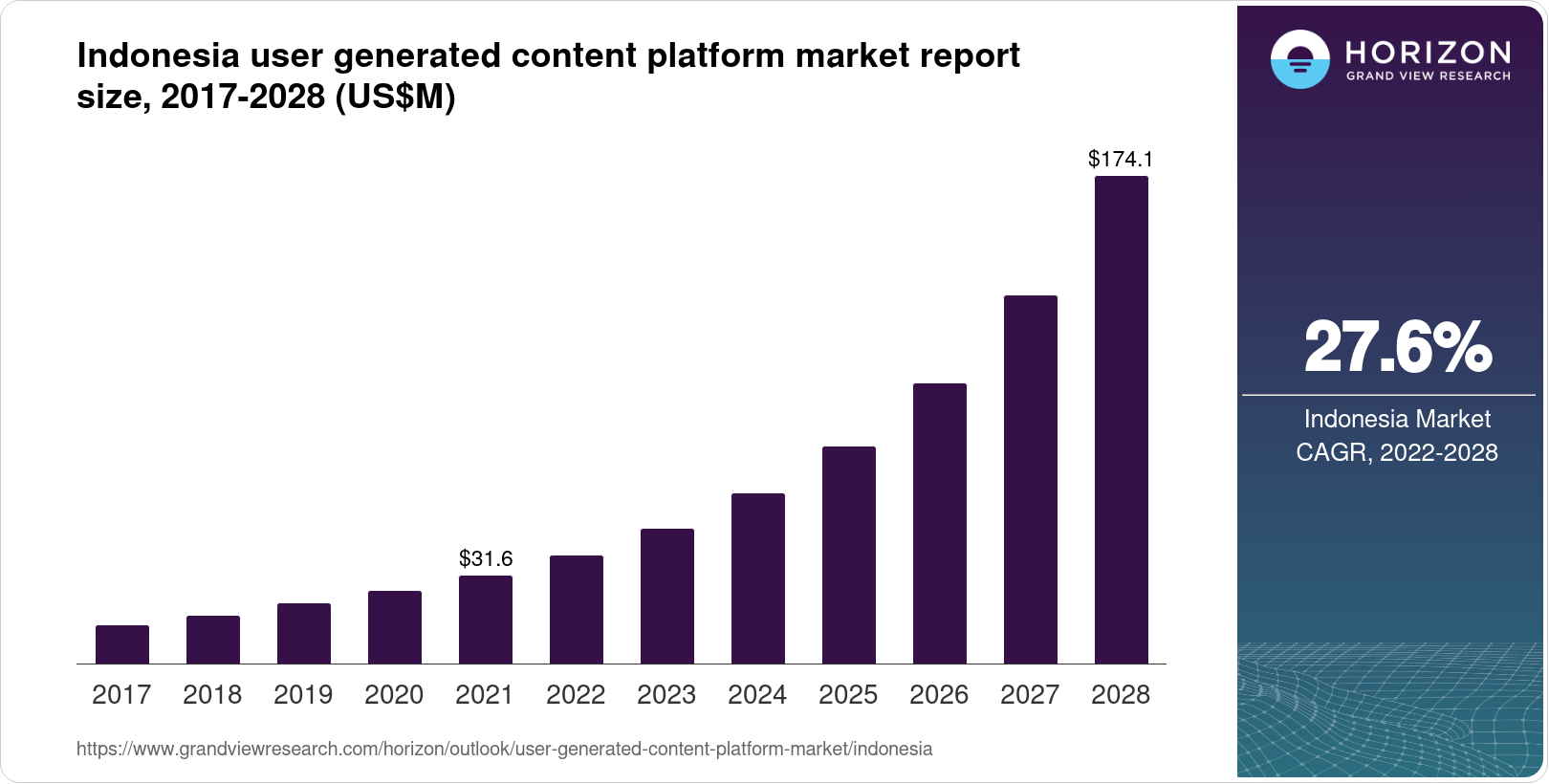 Indonesia user generated content platform market report size, 2017-2028 (US$M)

$174.1

$31.6

2017
2018
2019
2020
2021
2022
2023
2024
2025
2026
2027
2028

https://www.grandviewresearch.com/horizon/outlook/user-generated-content-platform-market/indonesia

HORIZON
GRAND VIEW RESEARCH

27.6%

Indonesia Market CAGR, 2022-2028